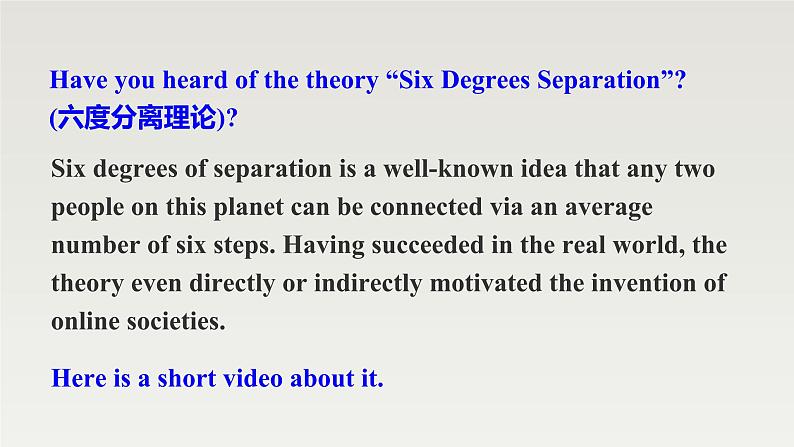 Have you heard of the theory “Six Degrees Separation”? (六度分离理论)?

Six degrees of separation is a well-known idea that any two people on this planet can be connected via an average number of six steps. Having succeeded in the real world, the theory even directly or indirectly motivated the invention of online societies.

Here is a short video about it.